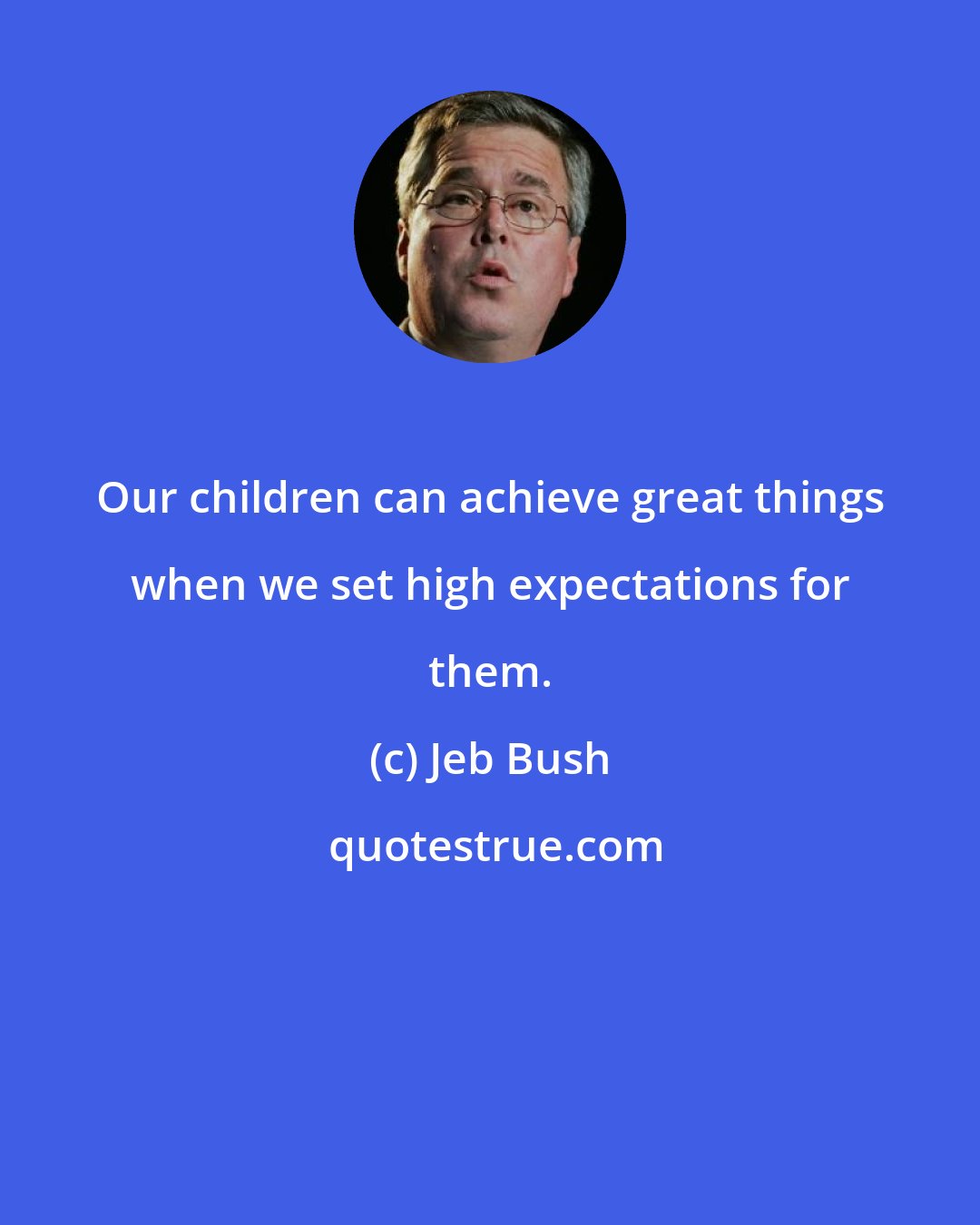 Our children can achieve great things when we set high expectations for them.

(c) Jeb Bush

quotestrue.com